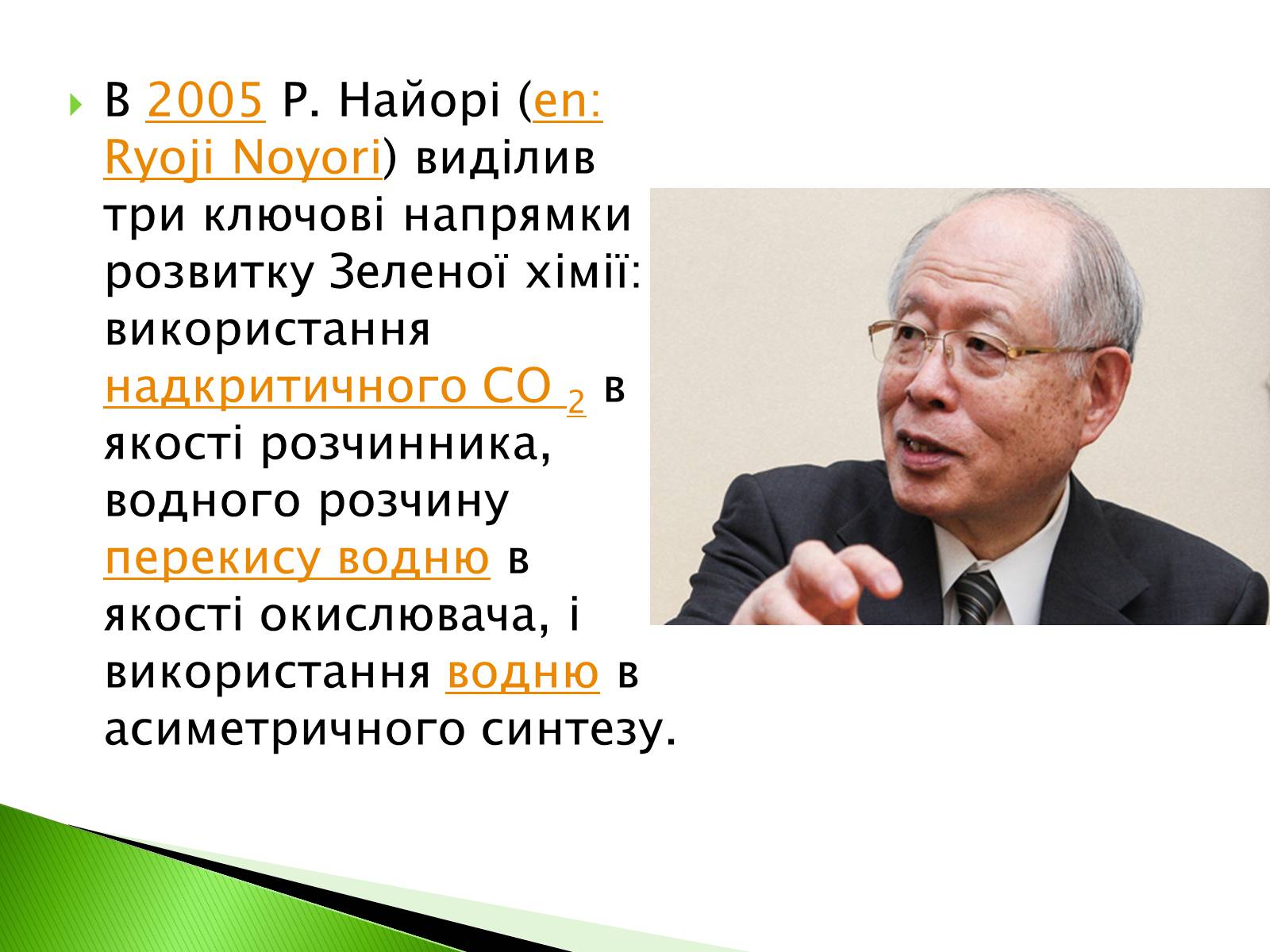 В 2005 Р. Найорі (en: Ryoji Noyori) виділив три ключові напрямки розвитку Зеленої хімії: використання надкритичного $CO_2$ в якості розчинника, водного розчину перекису водню в якості окислювача, і використання водню в асиметричного синтезу.